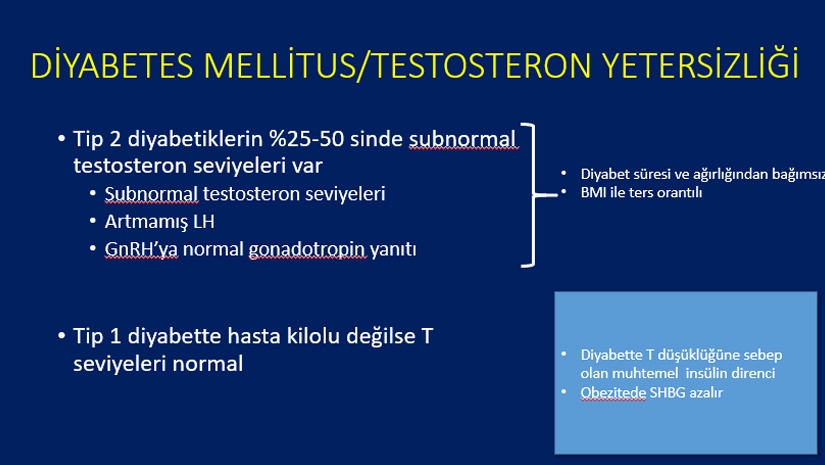 DİYABETES MELLİTUS/TESTOSTERON YETERSİZLİĞİ

• Tip 2 diyabetiklerin %25-50 sinde subnormal testosteron seviyeleri var
  • Subnormal testosteron seviyeleri
  • Artmamış LH
  • GnRH'ya normal gonadotropin yanıtı

• Diyabet süresi ve ağırlığından bağımsız
• BMI ile ters orantılı

• Tip 1 diyabette hasta kilolu değilse T seviyeleri normal

• Diyabette T düşüklüğüne sebep olan muhtemel insülin direnci
• Obezitede SHBG azalır